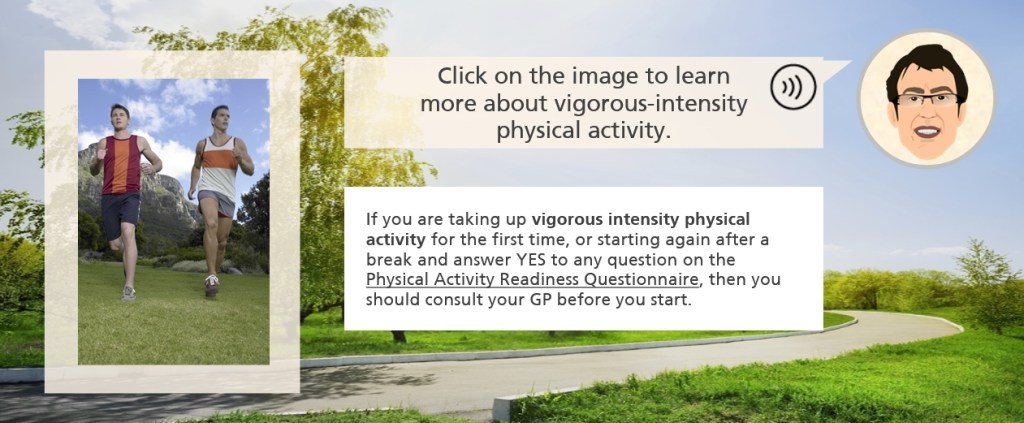 Click on the image to learn more about vigorous-intensity physical activity.

If you are taking up vigorous intensity physical activity for the first time, or starting again after a break and answer YES to any question on the Physical Activity Readiness Questionnaire, then you should consult your GP before you start.